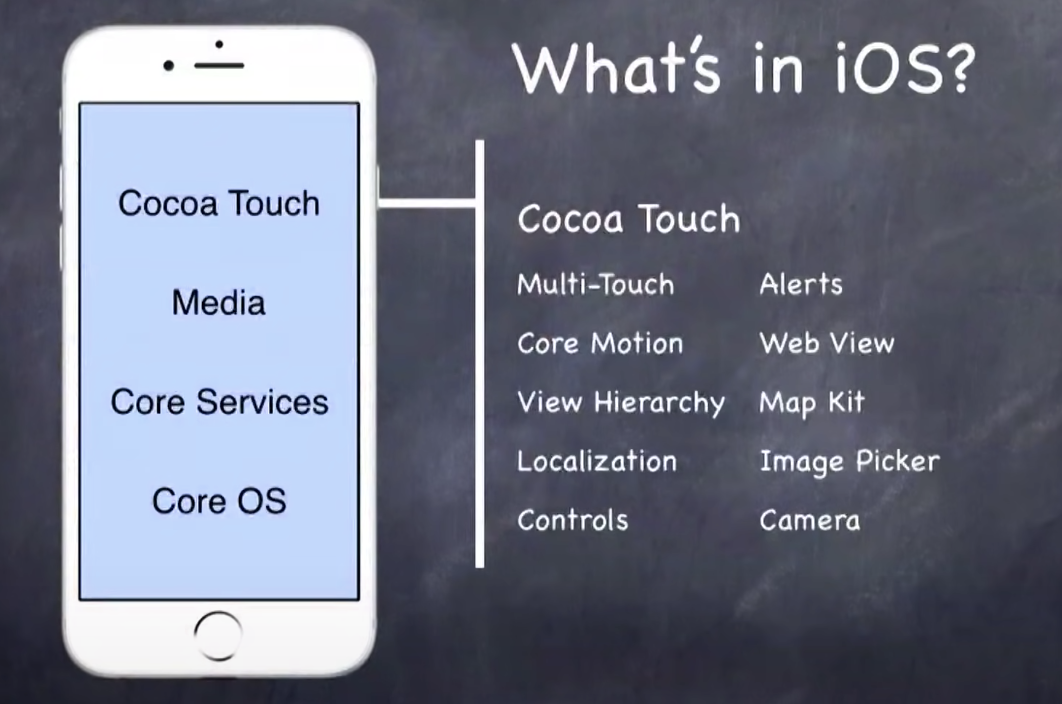 What's in iOS?

Cocoa Touch

Media

Core Services

Core OS

Cocoa Touch

Multi-Touch

Core Motion

View Hierarchy

Localization

Controls

Alerts

Web View

Map Kit

Image Picker

Camera